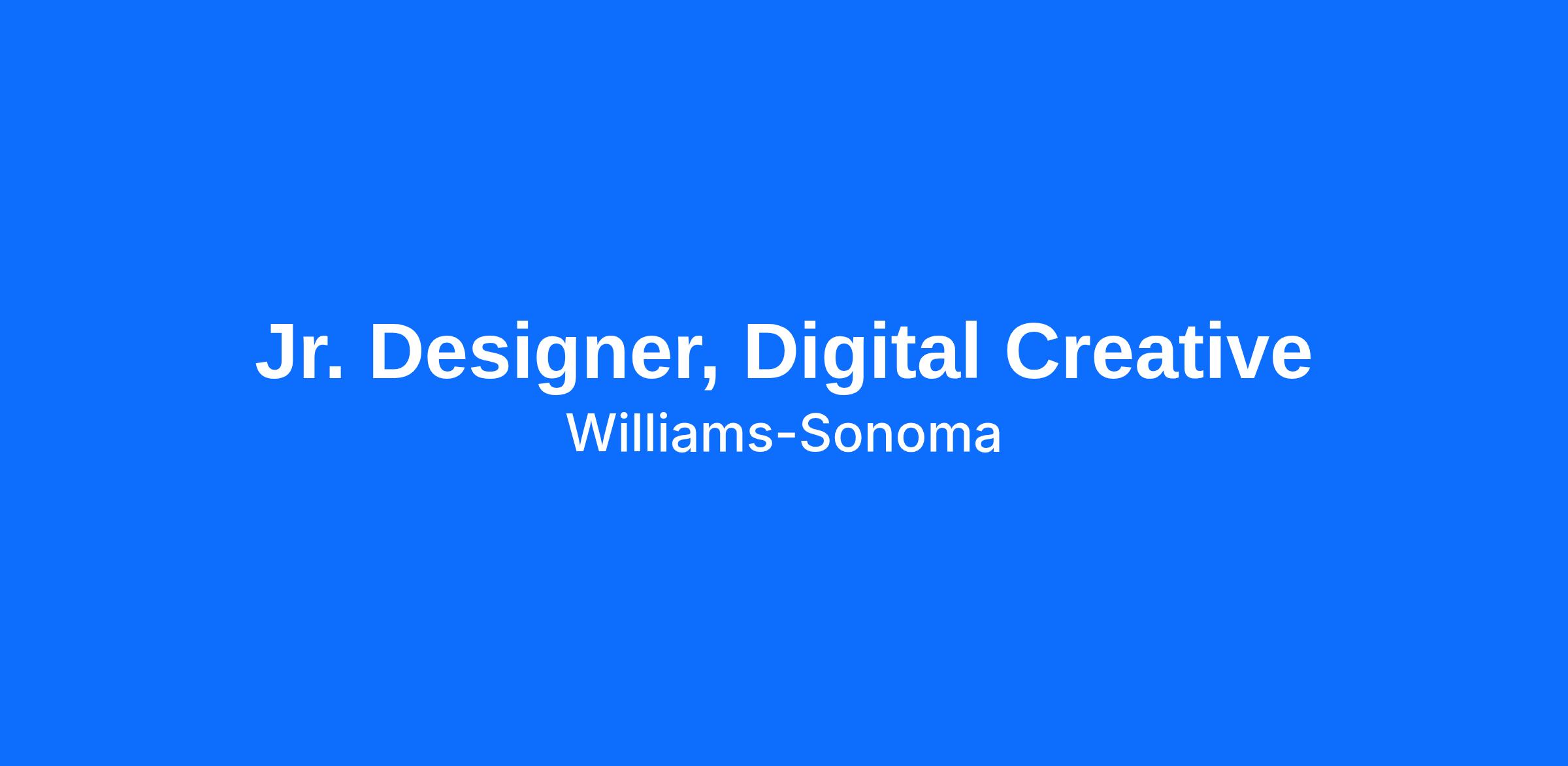 Jr. Designer, Digital Creative
Williams-Sonoma